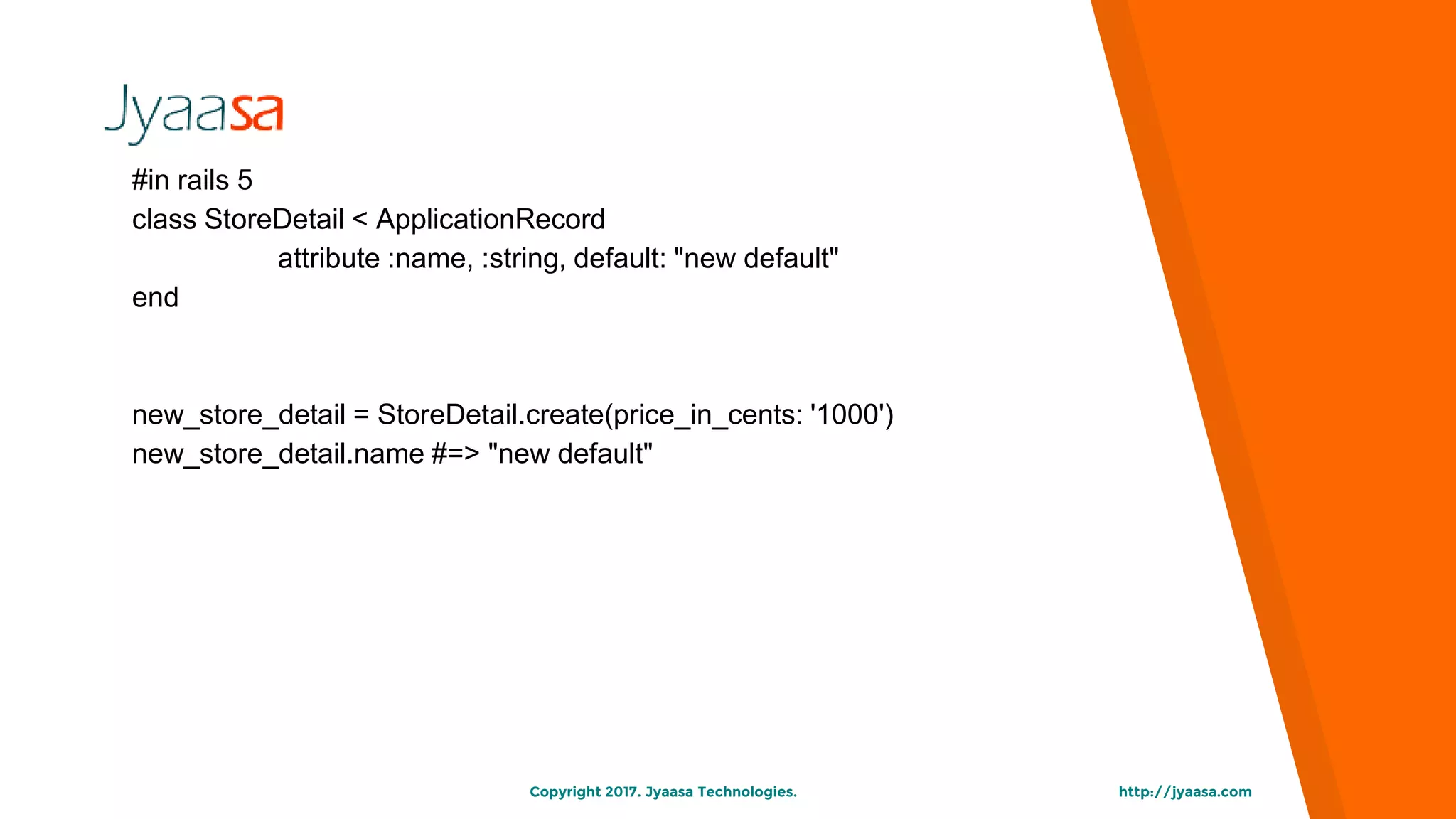 Jyaasa

#in rails 5
class StoreDetail < ApplicationRecord
attribute :name, :string, default: "new default"
end

new_store_detail = StoreDetail.create(price_in_cents: '1000')
new_store_detail.name #=> "new default"

Copyright 2017. Jyaasa Technologies.

http://jyaasa.com